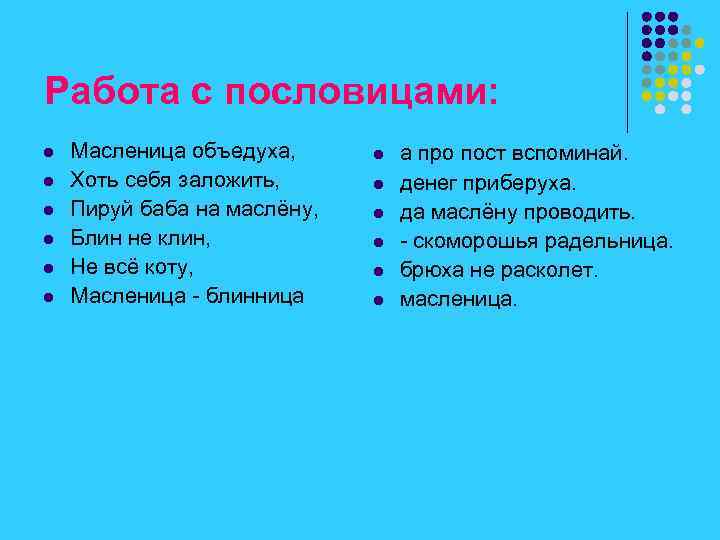 Работа с пословицами:

- Масленица объедуха,
- Хоть себя заложить,
- Пируй баба на маслёну,
- Блин не клин,
- Не всё коту,
- Масленица - блинница

- а про пост вспоминай.
- денег приберуха.
- да маслёну проводить.
- - скоморошья радельница.
- брюха не расколет.
- масленица.